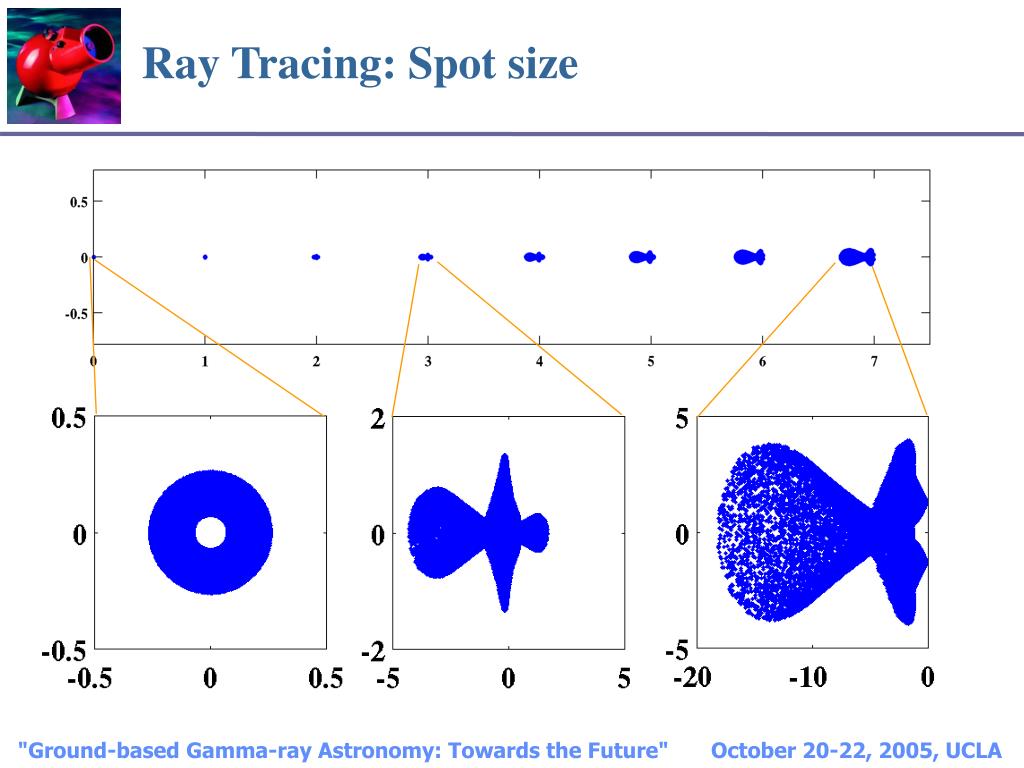 Ray Tracing: Spot size

0.5
0
-0.5
0 1 2 3 4 5 6 7

0.5
0
-0.5
-0.5 0 0.5

2
0
-2
-5 0 5

5
0
-5
-20 -10 0

"Ground-based Gamma-ray Astronomy: Towards the Future" October 20-22, 2005, UCLA